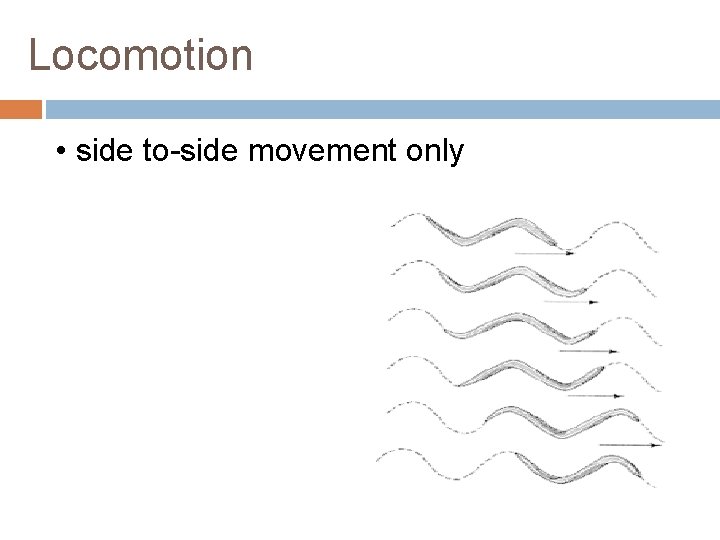 Locomotion

• side to-side movement only